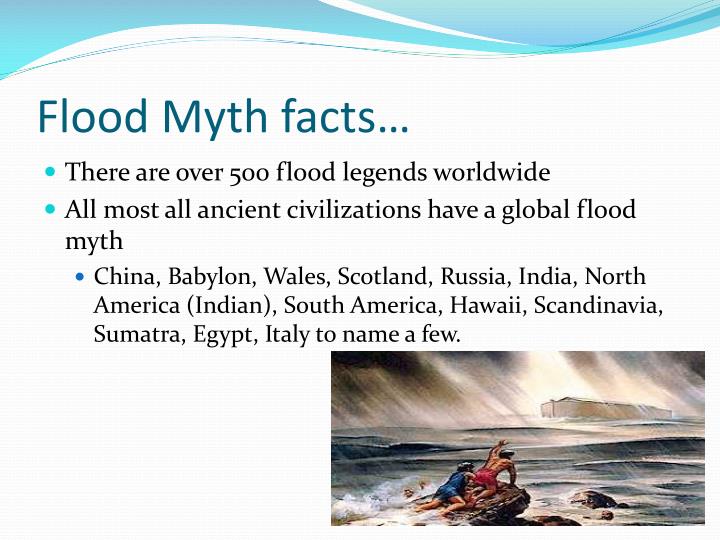 Flood Myth facts…

- There are over 500 flood legends worldwide
- All most all ancient civilizations have a global flood myth
  - China, Babylon, Wales, Scotland, Russia, India, North America (Indian), South America, Hawaii, Scandinavia, Sumatra, Egypt, Italy to name a few.